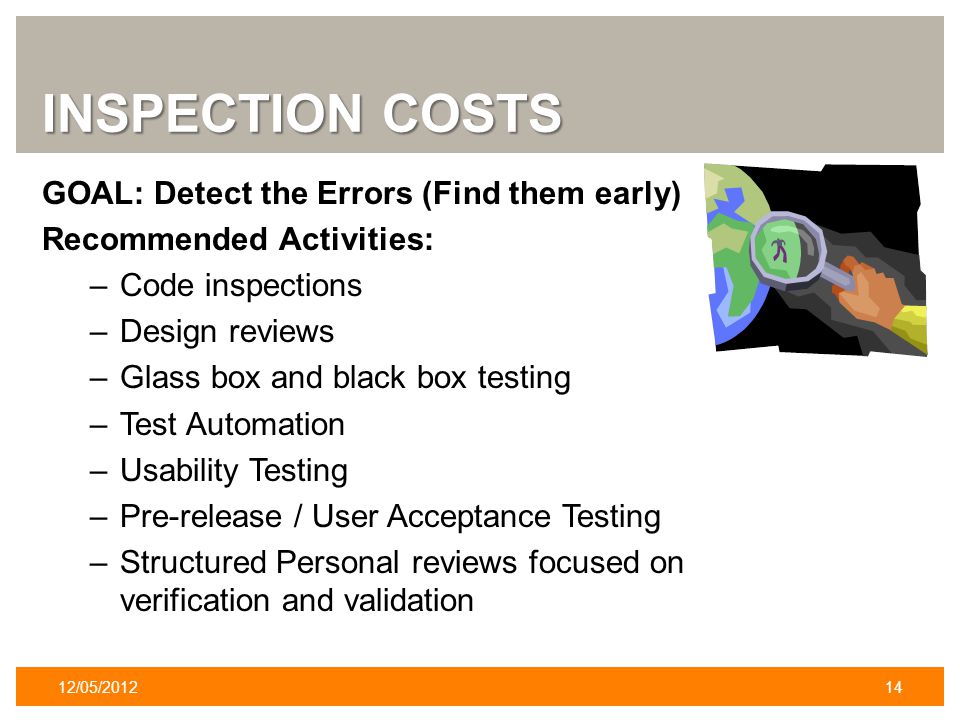 INSPECTION COSTS

GOAL: Detect the Errors (Find them early)

Recommended Activities:

– Code inspections
– Design reviews
– Glass box and black box testing
– Test Automation
– Usability Testing
– Pre-release / User Acceptance Testing
– Structured Personal reviews focused on verification and validation

12/05/2012

14